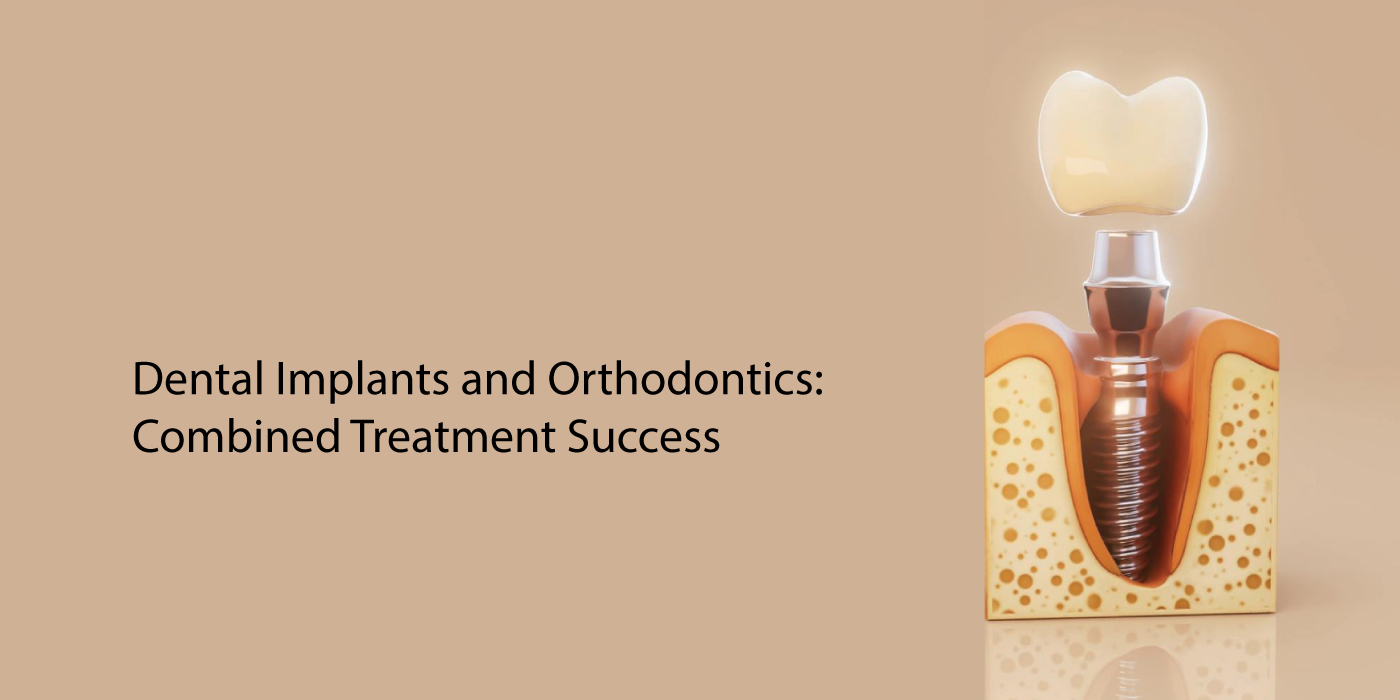 Dental Implants and Orthodontics: Combined Treatment Success